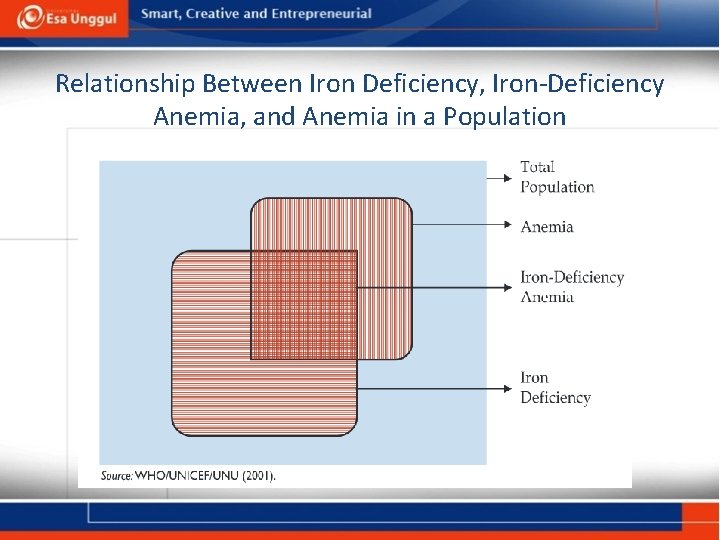 Esa Unggul

Smart, Creative and Entrepreneurial

Relationship Between Iron Deficiency, Iron-Deficiency Anemia, and Anemia in a Population

Total Population

Anemia

Iron-Deficiency Anemia

Iron Deficiency

Source: WHO/UNICEF/UNU (2001).